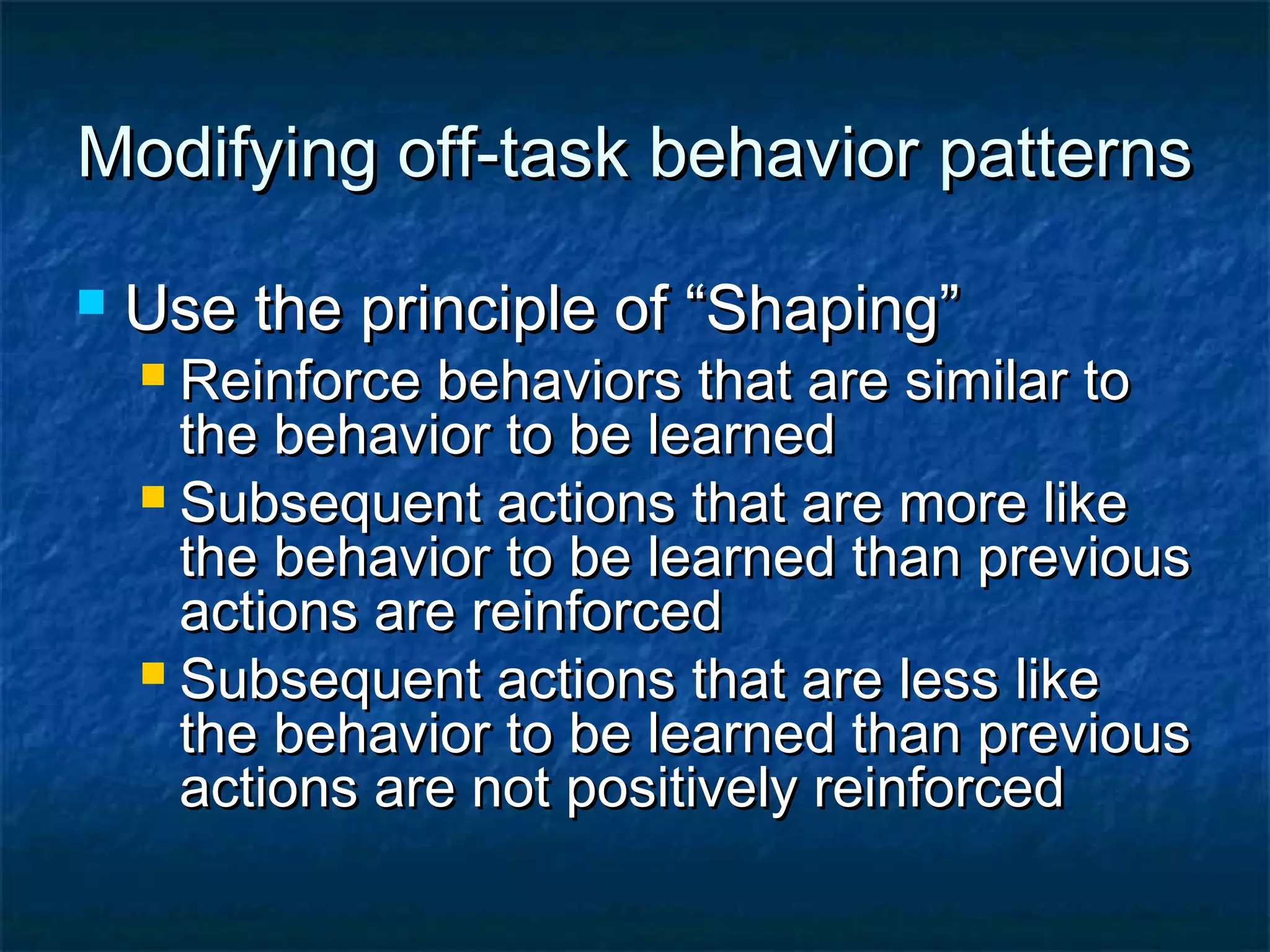 Modifying off-task behavior patterns

Use the principle of “Shaping”

Reinforce behaviors that are similar to the behavior to be learned

Subsequent actions that are more like the behavior to be learned than previous actions are reinforced

Subsequent actions that are less like the behavior to be learned than previous actions are not positively reinforced